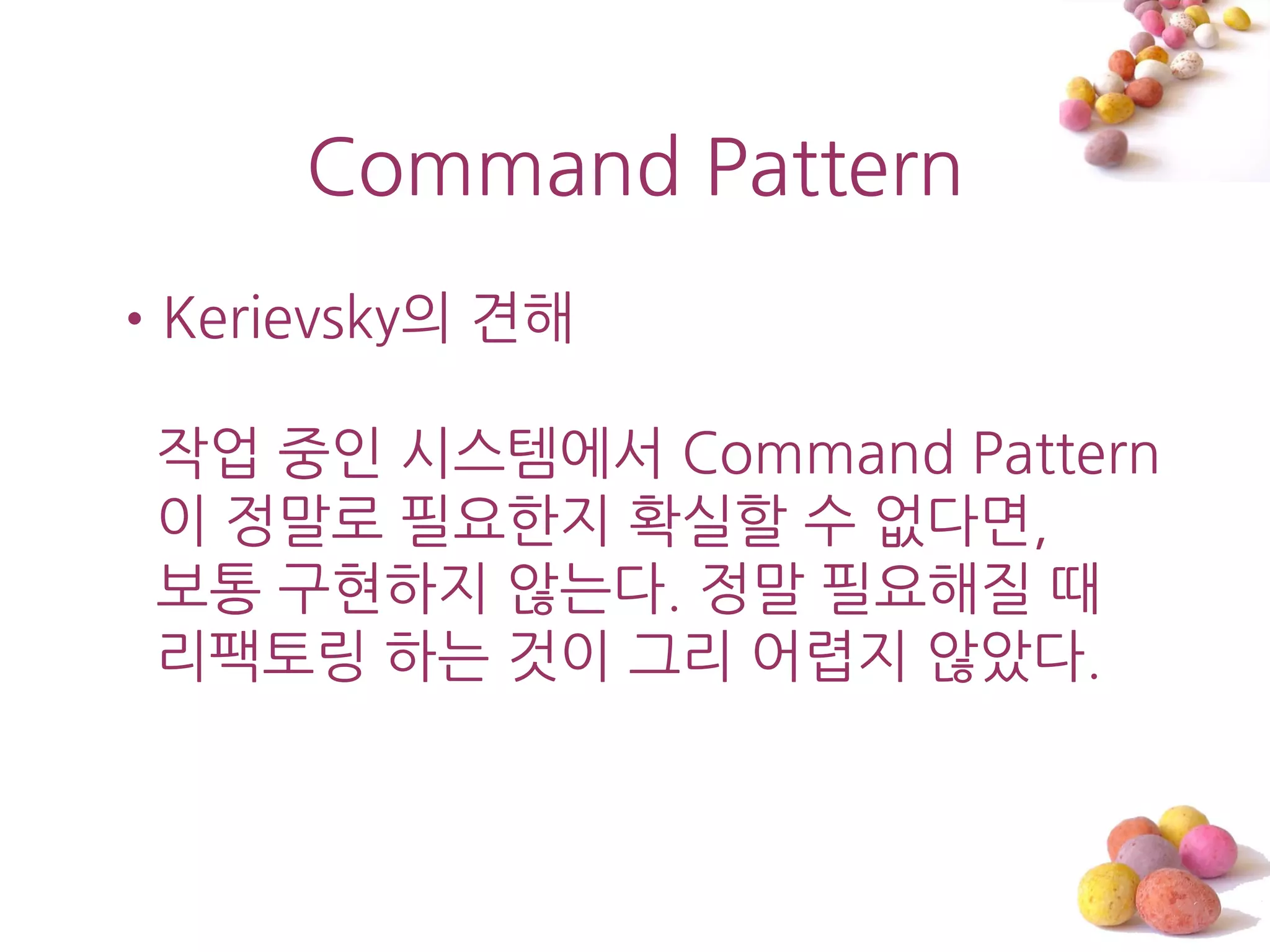 Command Pattern

• Kerievsky의 견해

작업 중인 시스템에서 Command Pattern 이 정말로 필요한지 확실할 수 없다면, 보통 구현하지 않는다. 정말 필요해질 때 리팩토링 하는 것이 그리 어렵지 않았다.